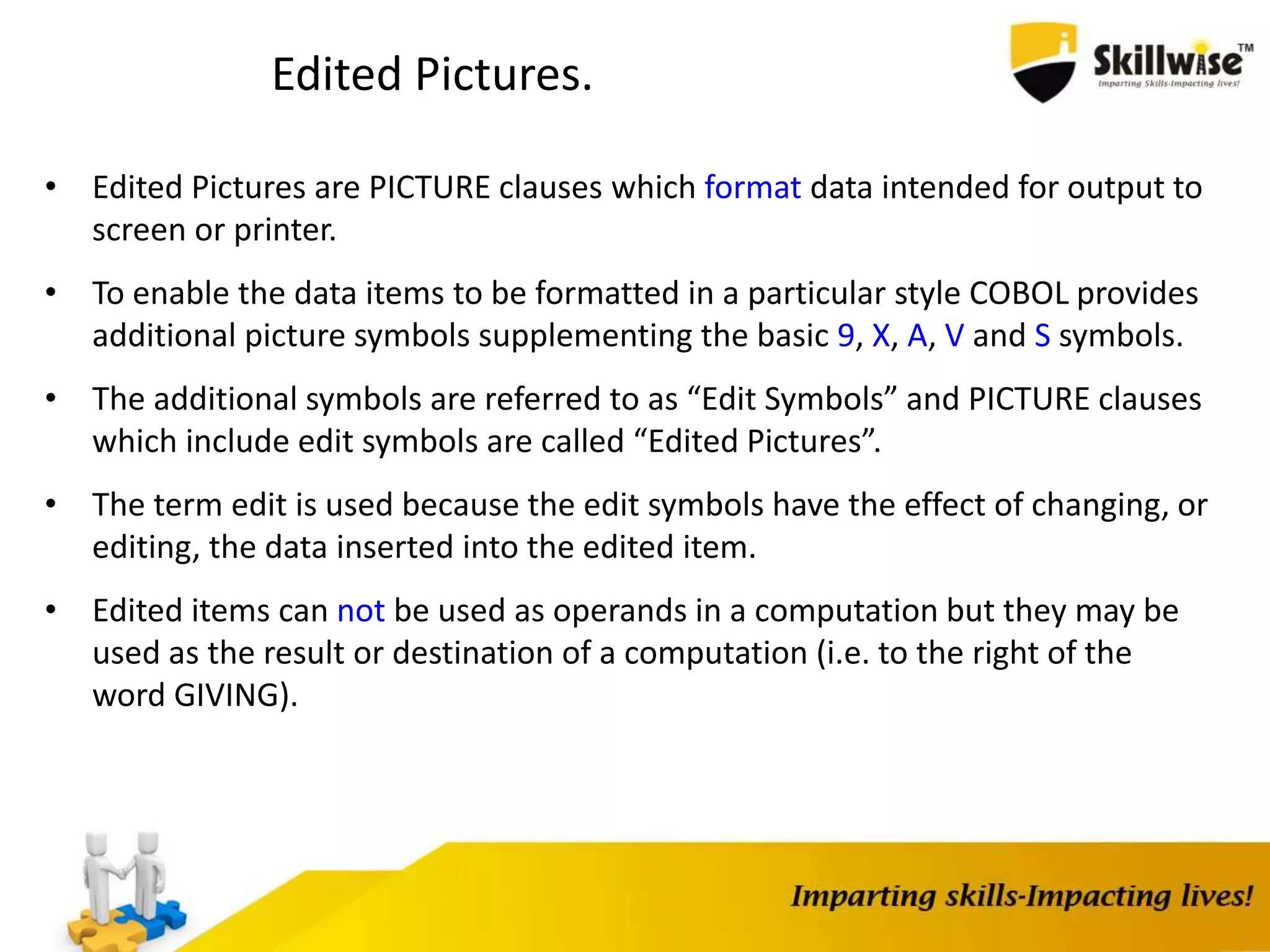 Edited Pictures.

Skillwise™
Imparting Skills-Impacting lives!

• Edited Pictures are PICTURE clauses which format data intended for output to screen or printer.

• To enable the data items to be formatted in a particular style COBOL provides additional picture symbols supplementing the basic 9, X, A, V and S symbols.

• The additional symbols are referred to as “Edit Symbols” and PICTURE clauses which include edit symbols are called “Edited Pictures”.

• The term edit is used because the edit symbols have the effect of changing, or editing, the data inserted into the edited item.

• Edited items can not be used as operands in a computation but they may be used as the result or destination of a computation (i.e. to the right of the word GIVING).

Imparting skills-Impacting lives!